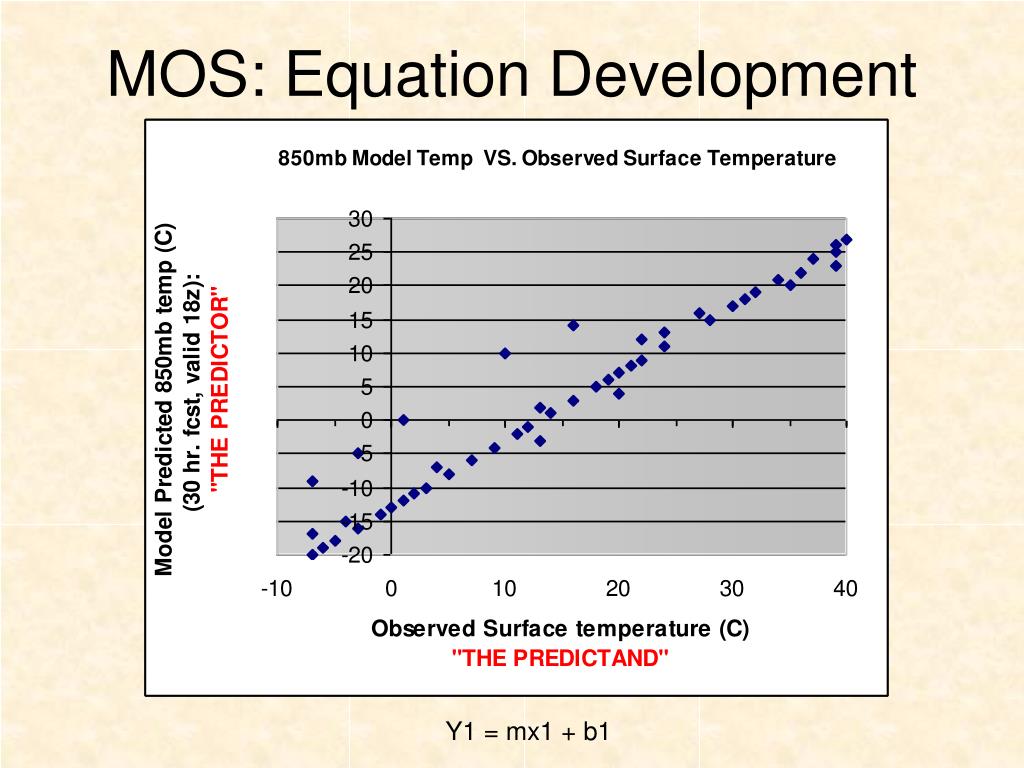 MOS: Equation Development

850mb Model Temp VS. Observed Surface Temperature

Model Predicted 850mb temp (C) (30 hr. fcst, valid 18z): "THE PREDICTOR"

30
25
20
15
10
5
0
-5
-10
-15
-20

-10
0
10
20
30
40

Observed Surface temperature (C)
"THE PREDICTAND"

Y1 = mx1 + b1